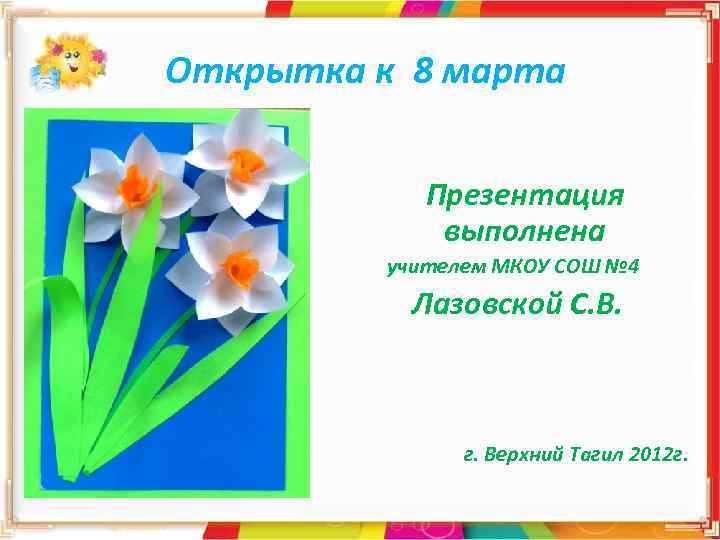 Открытка к 8 марта

Презентация выполнена

учителем МКОУ СОШ №4

Лазовской С.В.

г. Верхний Тагил 2012г.